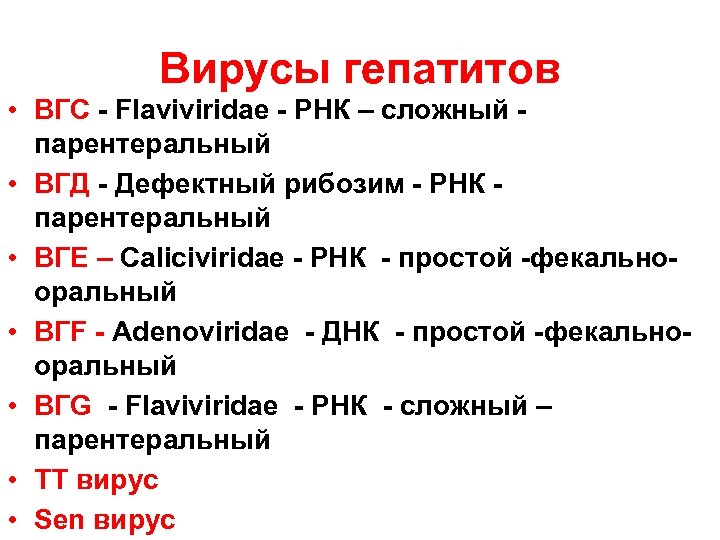 Вирусы гепатитов

• ВГС - Flaviviridae - РНК – сложный - парентеральный
• ВГД - Дефектный рибозим - РНК - парентеральный
• ВГЕ – Caliciviridae - РНК - простой -фекально-оральный
• ВГF - Adenoviridae - ДНК - простой -фекально-оральный
• ВГG - Flaviviridae - РНК - сложный – парентеральный
• ТТ вирус
• Sen вирус